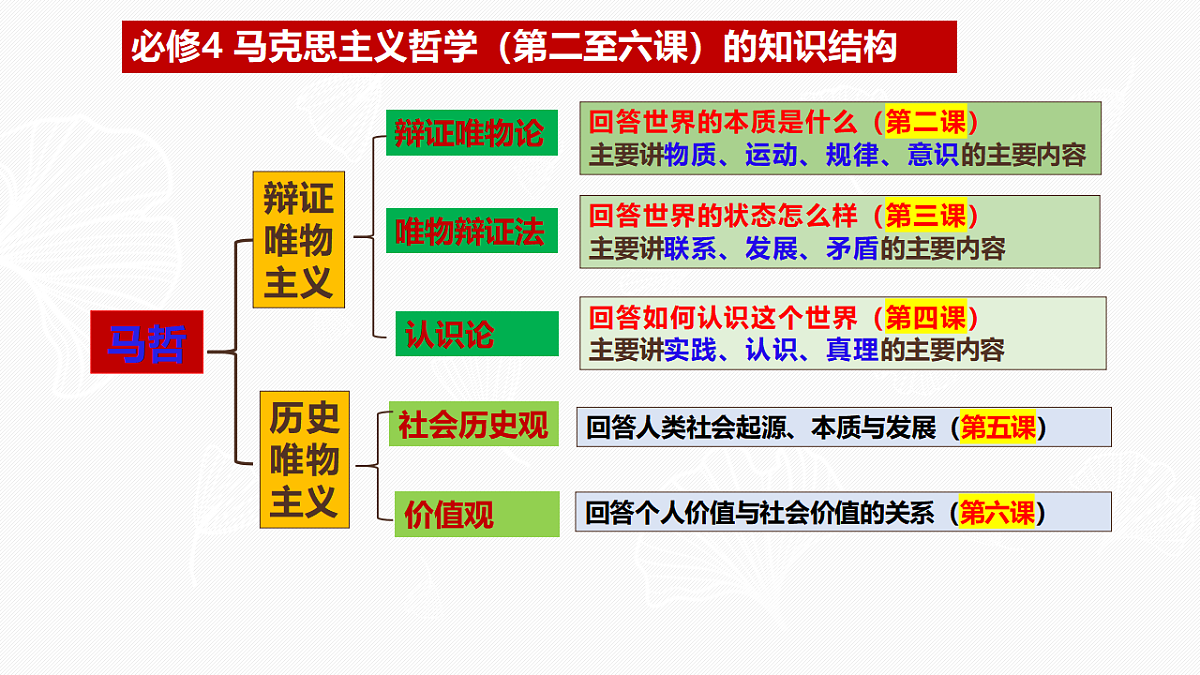 必修4 马克思主义哲学（第二至六课）的知识结构

马哲

辩证唯物主义

辩证唯物论

回答世界的本质是什么（第二课）
主要讲物质、运动、规律、意识的主要内容

唯物辩证法

回答世界的状态怎么样（第三课）
主要讲联系、发展、矛盾的主要内容

认识论

回答如何认识这个世界（第四课）
主要讲实践、认识、真理的主要内容

历史唯物主义

社会历史观

回答人类社会起源、本质与发展（第五课）

价值观

回答个人价值与社会价值的关系（第六课）